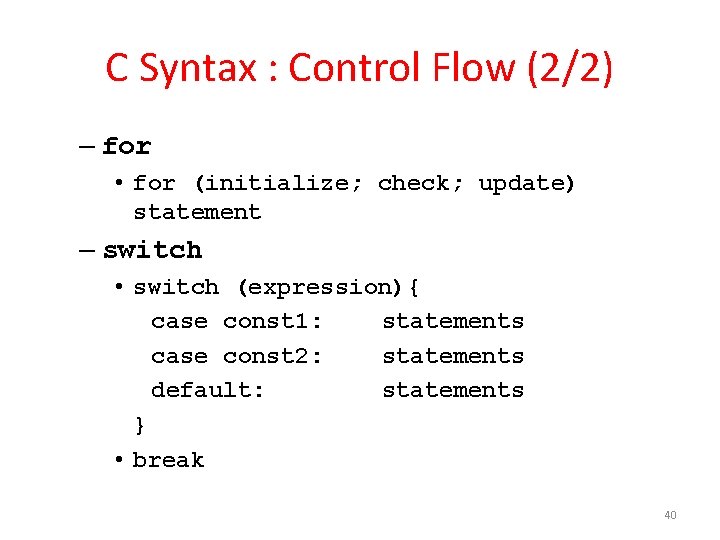 C Syntax : Control Flow (2/2)

– for
• for (initialize; check; update) statement
– switch
• switch (expression){
case const1: statements
case const2: statements
default: statements
}
• break

40